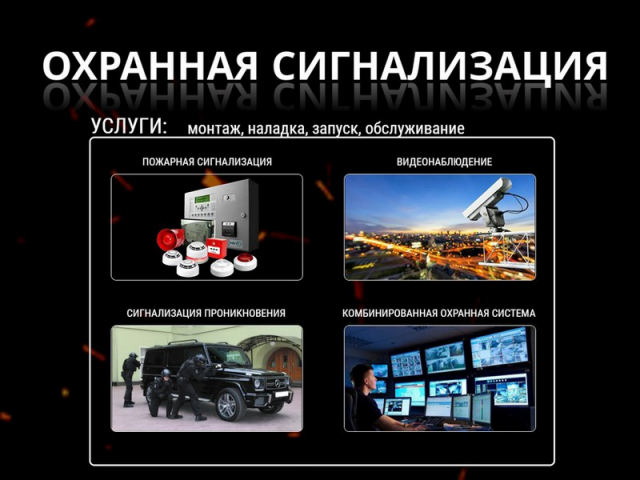 ОХРАННАЯ СИГНАЛИЗАЦИЯ

УСЛУГИ: монтаж, наладка, запуск, обслуживание

ПОЖАРНАЯ СИГНАЛИЗАЦИЯ

ВИДЕОНАБЛЮДЕНИЕ

СИГНАЛИЗАЦИЯ ПРОНИКНОВЕНИЯ

КОМБИНИРОВАННАЯ ОХРАННАЯ СИСТЕМА